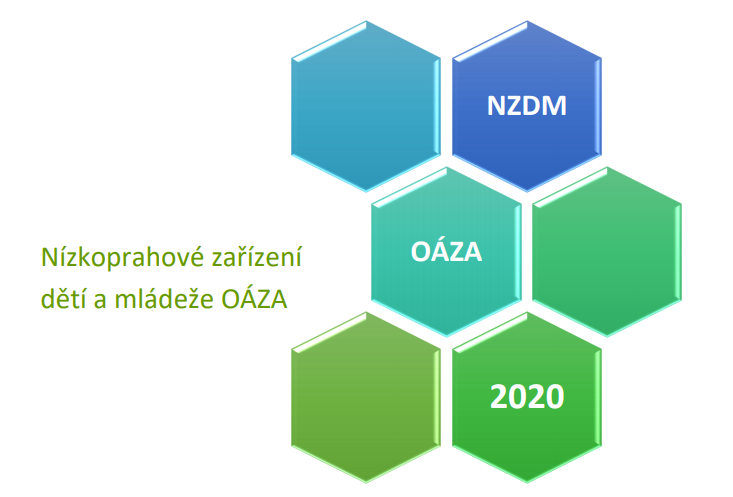 NZDM

OÁZA

Nízkoprahové zařízení dětí a mládeže OÁZA

2020